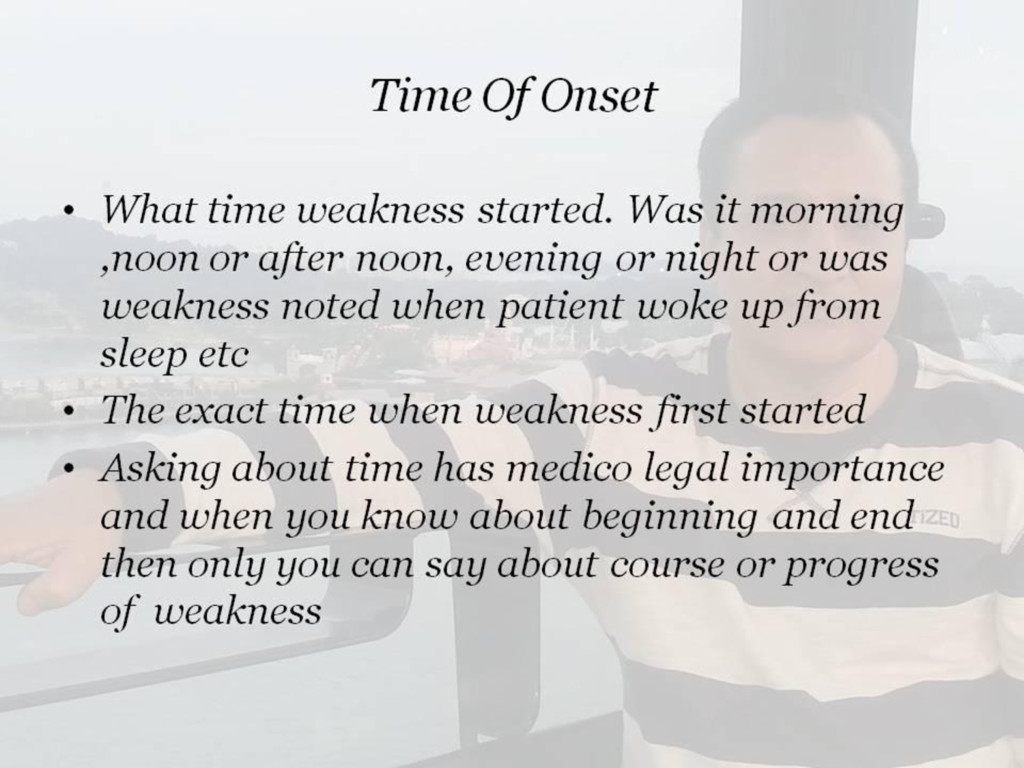 Time Of Onset

• What time weakness started. Was it morning ,noon or after noon, evening or night or was weakness noted when patient woke up from sleep etc
• The exact time when weakness first started
• Asking about time has medico legal importance and when you know about beginning and end then only you can say about course or progress of weakness